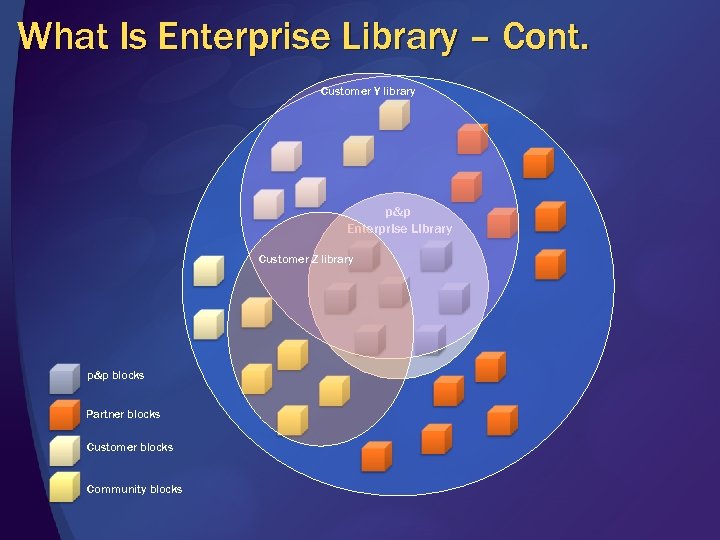 What Is Enterprise Library – Cont.

Customer Y library

p&p
Enterprise Library

Customer Z library

p&p blocks

Partner blocks

Customer blocks

Community blocks